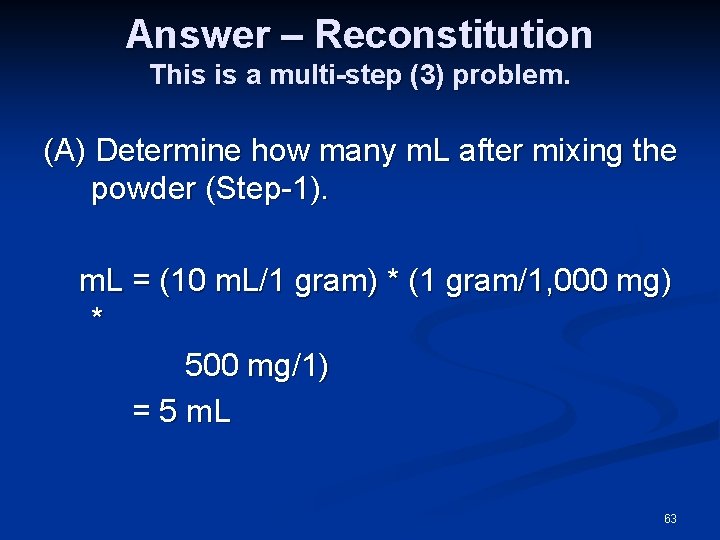 Answer – Reconstitution
This is a multi-step (3) problem.

(A) Determine how many mL after mixing the powder (Step-1).

mL = (10 mL/1 gram) * (1 gram/1,000 mg) *

500 mg/1)

= 5 mL

63